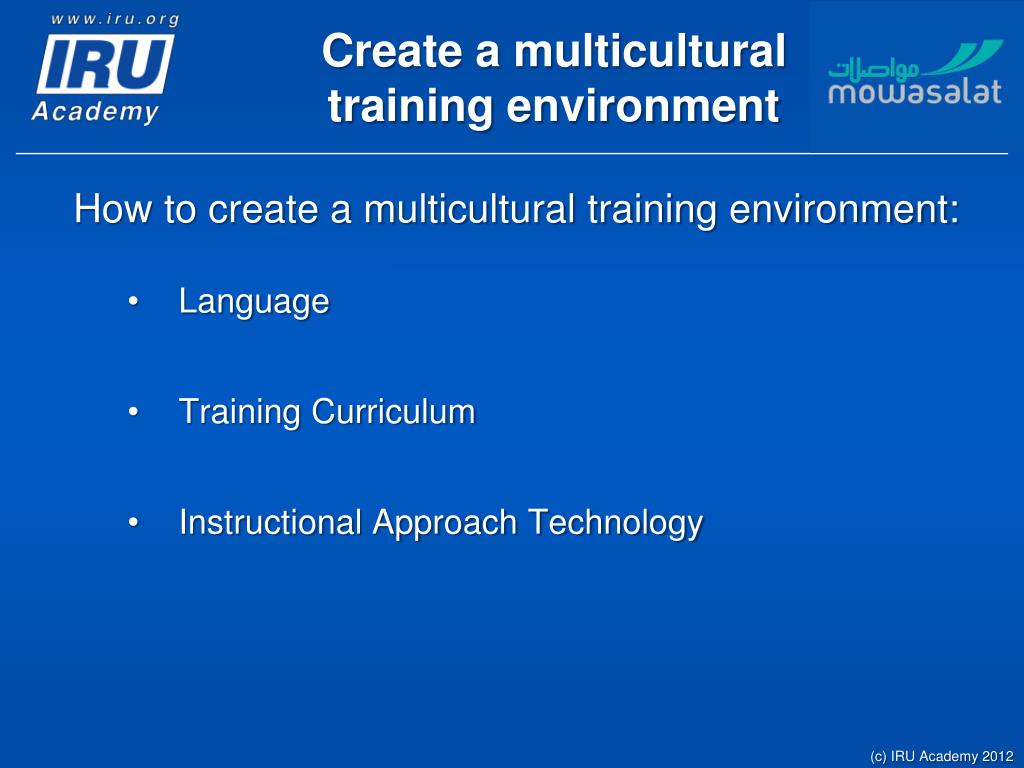 www.iru.org
IRU
Academy

Create a multicultural training environment

مواصلات
mowasalat

How to create a multicultural training environment:

• Language

• Training Curriculum

• Instructional Approach Technology

(c) IRU Academy 2012